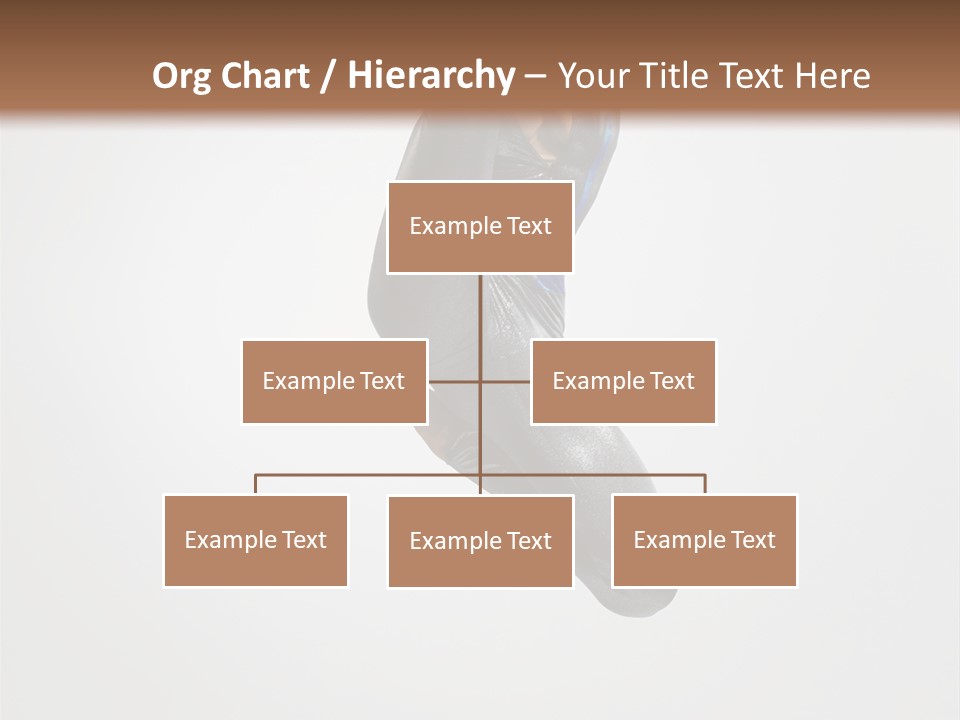 Org Chart / Hierarchy – Your Title Text Here

Example Text

Example Text

Example Text

Example Text

Example Text

Example Text